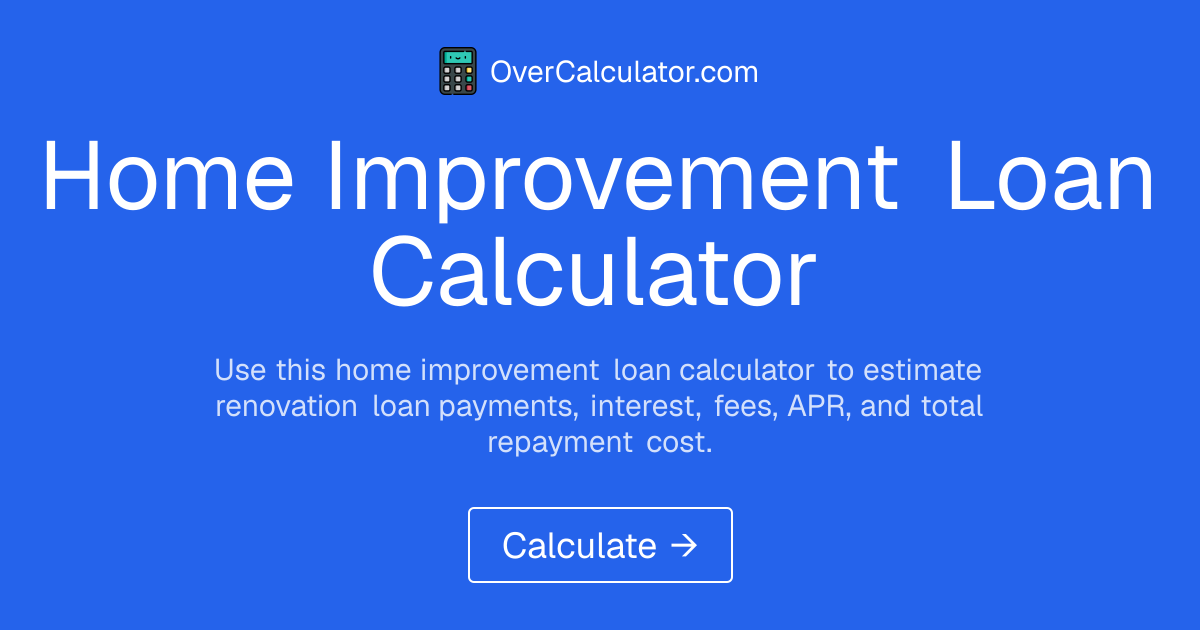 OverCalculator.com

Home Improvement Loan Calculator

Use this home improvement loan calculator to estimate renovation loan payments, interest, fees, APR, and total repayment cost.

Calculate →